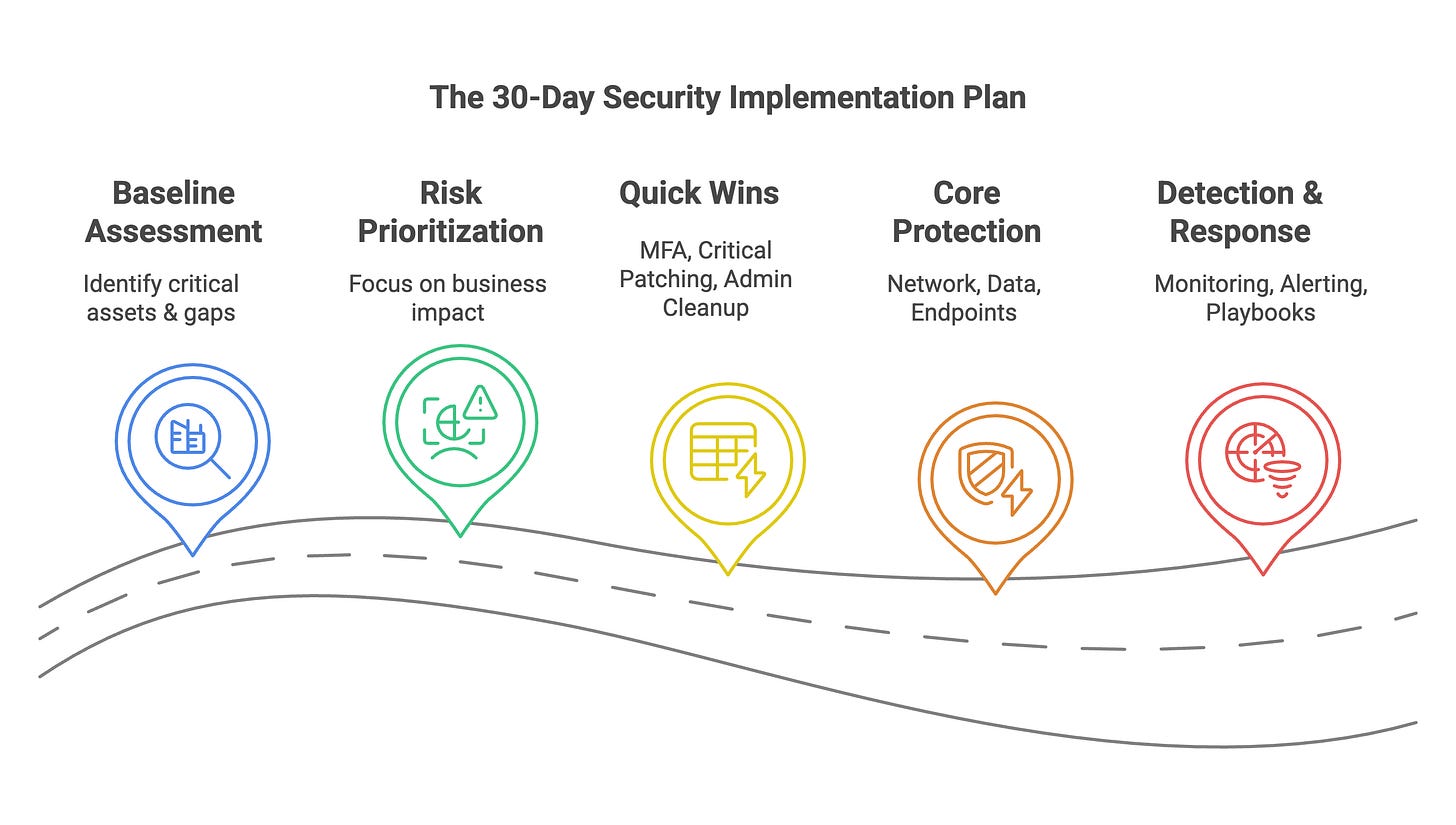 The 30-Day Security Implementation Plan

Baseline Assessment

Identify critical assets & gaps

Risk Prioritization

Focus on business impact

Quick Wins

MFA, Critical Patching, Admin Cleanup

Core Protection

Network, Data, Endpoints

Detection & Response

Monitoring, Alerting, Playbooks